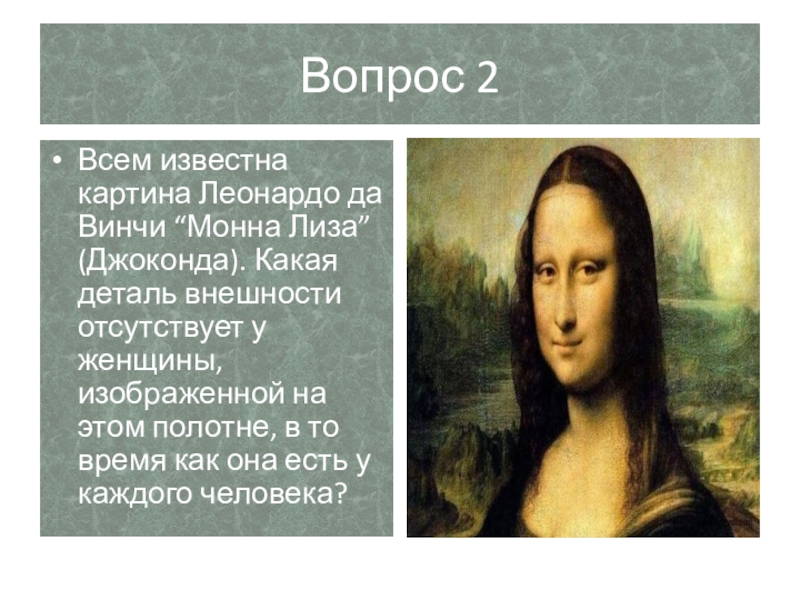 Вопрос 2

• Всем известна картина Леонардо да Винчи “Монна Лиза” (Джоконда). Какая деталь внешности отсутствует у женщины, изображенной на этом полотне, в то время как она есть у каждого человека?